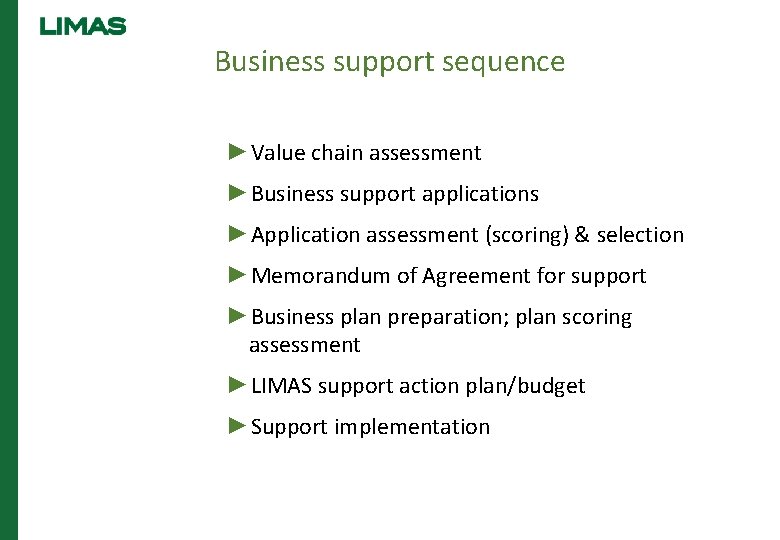 LIMAS

Business support sequence

►Value chain assessment

►Business support applications

►Application assessment (scoring) & selection

►Memorandum of Agreement for support

►Business plan preparation; plan scoring assessment

►LIMAS support action plan/budget

►Support implementation